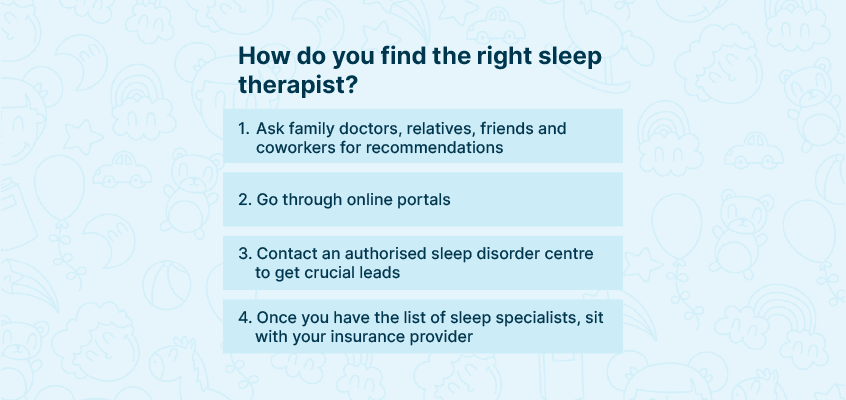 How do you find the right sleep therapist?

1. Ask family doctors, relatives, friends and coworkers for recommendations

2. Go through online portals

3. Contact an authorised sleep disorder centre to get crucial leads

4. Once you have the list of sleep specialists, sit with your insurance provider